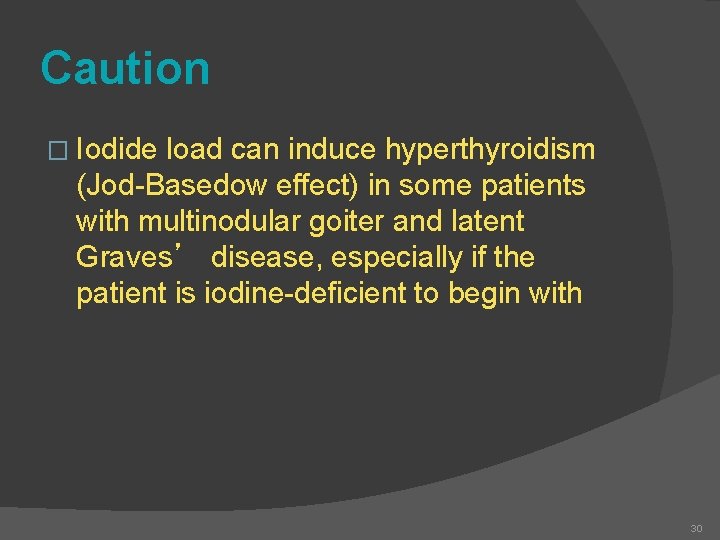 Caution

□ Iodide load can induce hyperthyroidism (Jod-Basedow effect) in some patients with multinodular goiter and latent Graves’ disease, especially if the patient is iodine-deficient to begin with

30